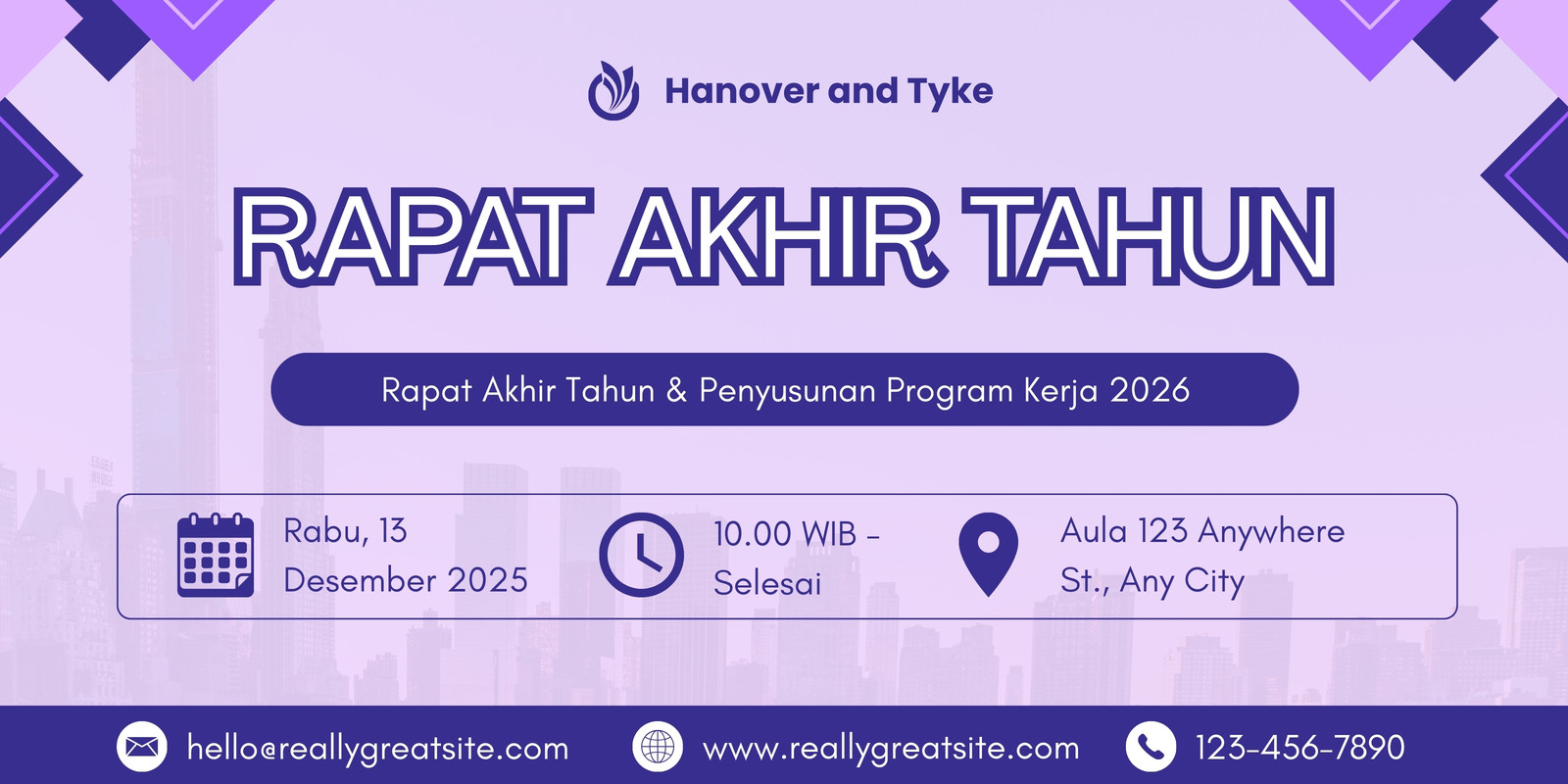 Hanover and Tyke

RAPAT AKHIR TAHUN

Rapat Akhir Tahun & Penyusunan Program Kerja 2026

Rabu, 13 Desember 2025

10.00 WIB - Selesai

Aula 123 Anywhere St., Any City

hello@reallygreatsite.com

www.reallygreatsite.com

123-456-7890